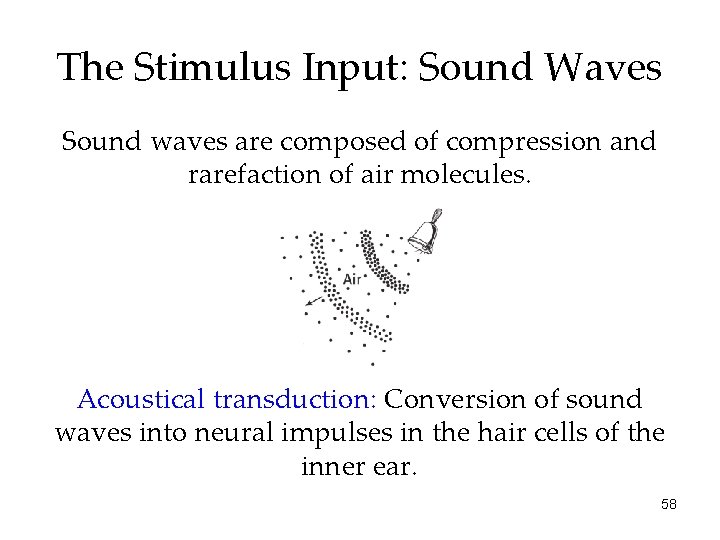 The Stimulus Input: Sound Waves

Sound waves are composed of compression and rarefaction of air molecules.

Air

Acoustical transduction: Conversion of sound waves into neural impulses in the hair cells of the inner ear.

58